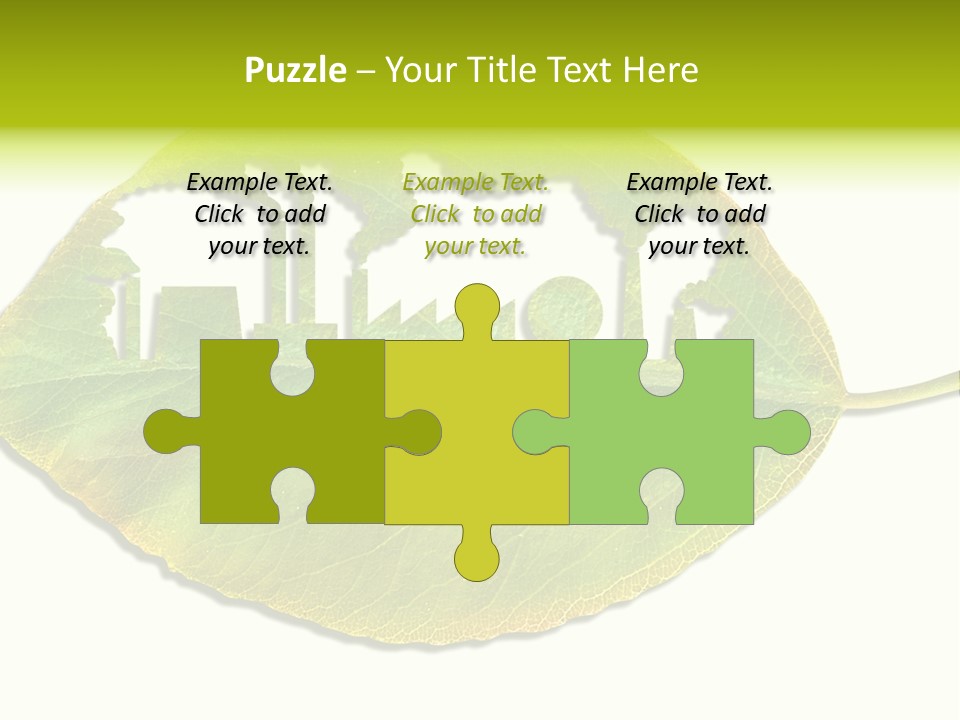 Puzzle – Your Title Text Here

Example Text. Click to add your text.

Example Text. Click to add your text.

Example Text. Click to add your text.